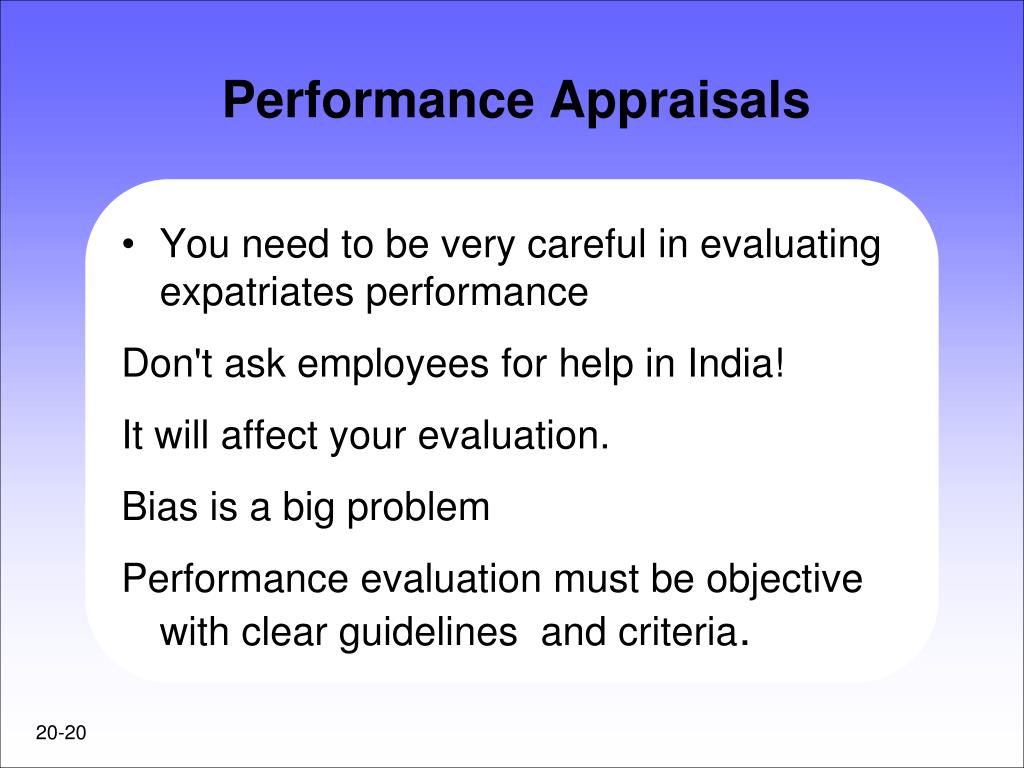 Performance Appraisals

• You need to be very careful in evaluating expatriates performance

Don't ask employees for help in India!

It will affect your evaluation.

Bias is a big problem

Performance evaluation must be objective with clear guidelines and criteria.

20-20